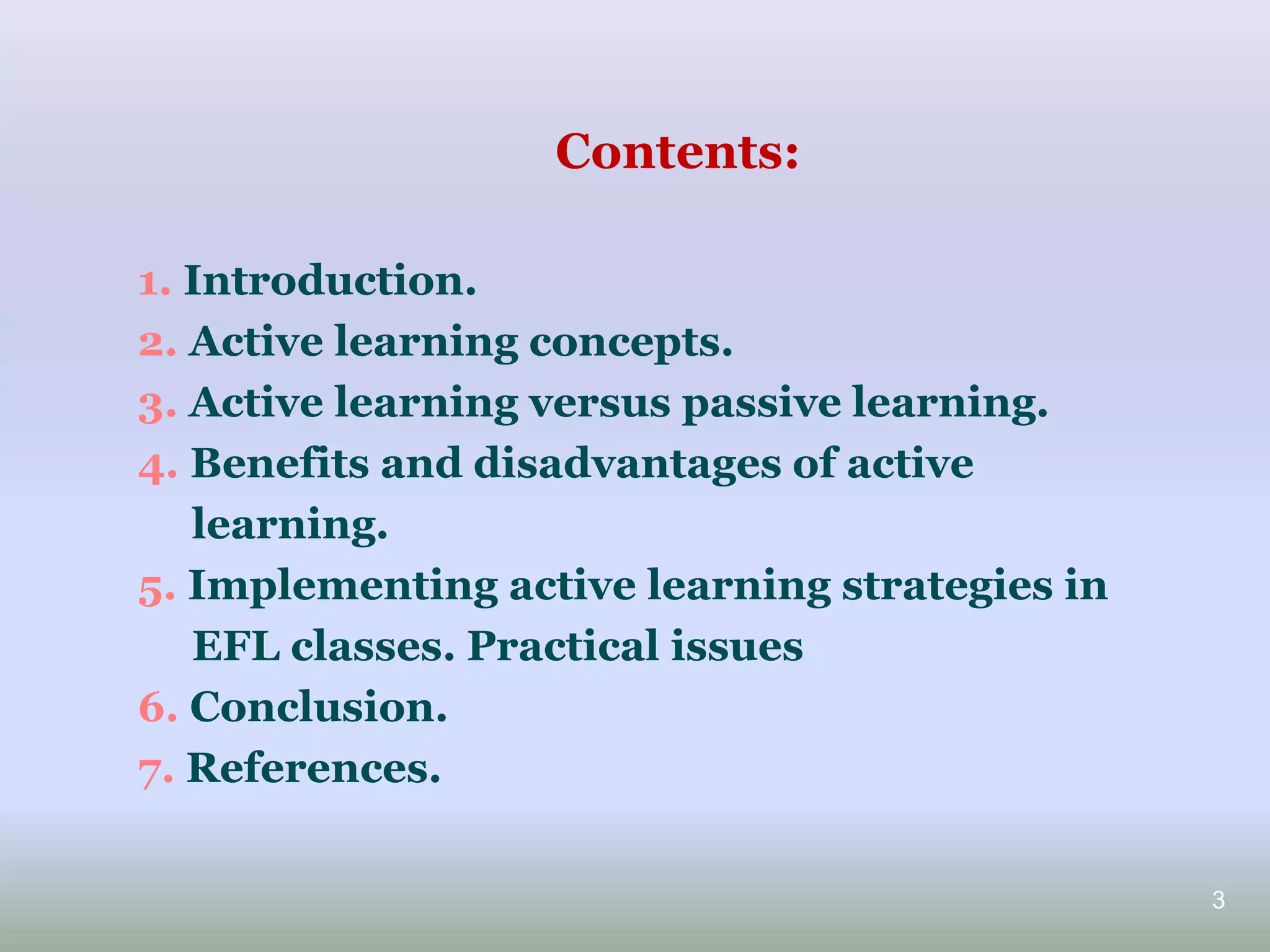 Contents:

1. Introduction.
2. Active learning concepts.
3. Active learning versus passive learning.
4. Benefits and disadvantages of active learning.
5. Implementing active learning strategies in EFL classes. Practical issues
6. Conclusion.
7. References.

3